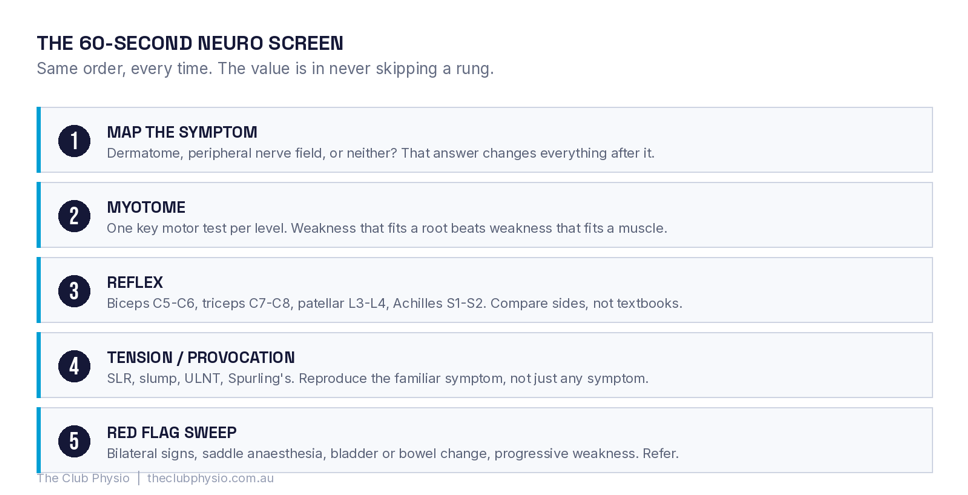 THE 60-SECOND NEURO SCREEN
Same order, every time. The value is in never skipping a rung.

1
MAP THE SYMPTOM
Dermatome, peripheral nerve field, or neither? That answer changes everything after it.

2
MYOTOME
One key motor test per level. Weakness that fits a root beats weakness that fits a muscle.

3
REFLEX
Biceps C5-C6, triceps C7-C8, patellar L3-L4, Achilles S1-S2. Compare sides, not textbooks.

4
TENSION / PROVOCATION
SLR, slump, ULNT, Spurling's. Reproduce the familiar symptom, not just any symptom.

5
RED FLAG SWEEP
Bilateral signs, saddle anaesthesia, bladder or bowel change, progressive weakness. Refer.

The Club Physio | theclubphysio.com.au